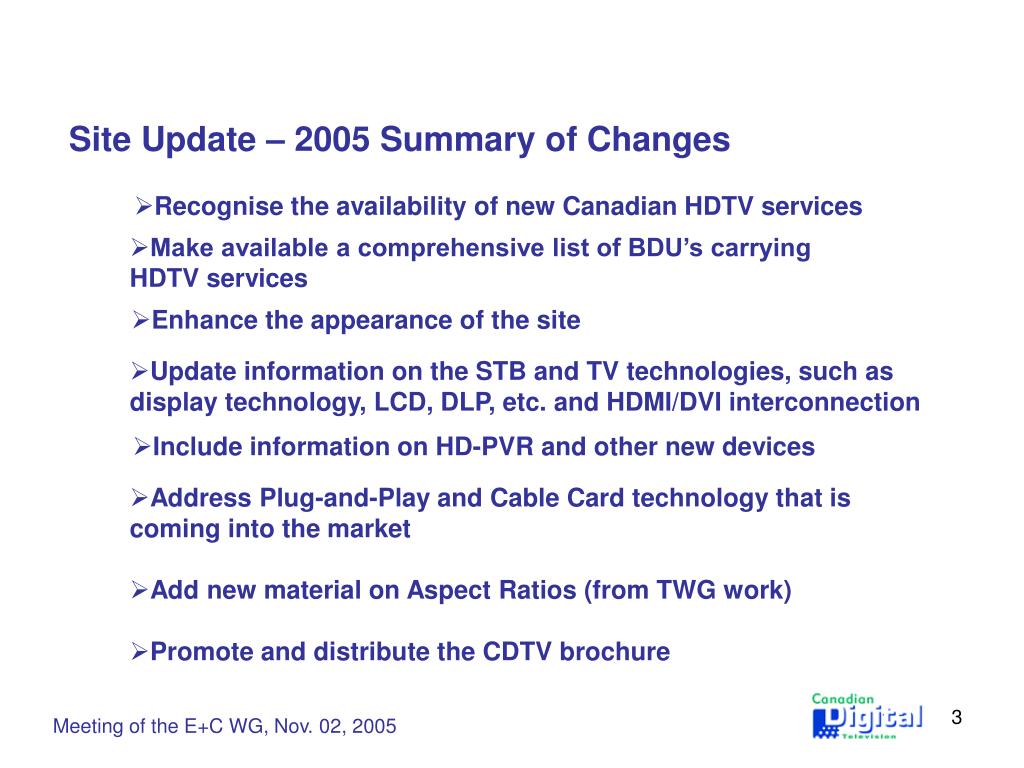 Site Update – 2005 Summary of Changes

➢Recognise the availability of new Canadian HDTV services

➢Make available a comprehensive list of BDU's carrying HDTV services

➢Enhance the appearance of the site

➢Update information on the STB and TV technologies, such as display technology, LCD, DLP, etc. and HDMI/DVI interconnection

➢Include information on HD-PVR and other new devices

➢Address Plug-and-Play and Cable Card technology that is coming into the market

➢Add new material on Aspect Ratios (from TWG work)

➢Promote and distribute the CDTV brochure

Meeting of the E+C WG, Nov. 02, 2005

Canadian Digital Television

3